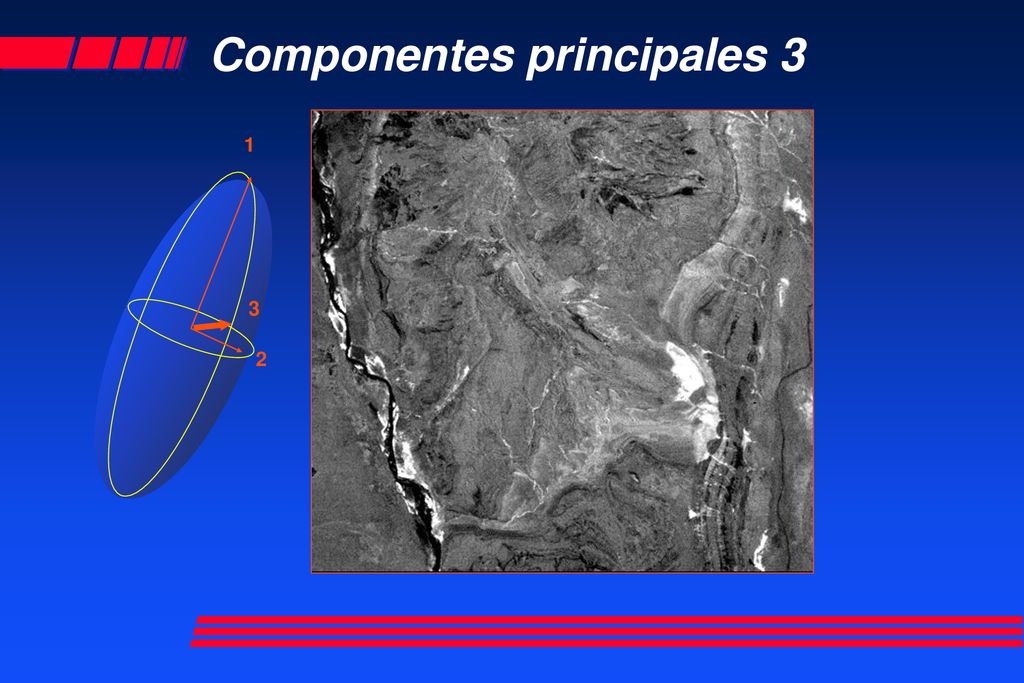 Componentes principales 3

1

3

2